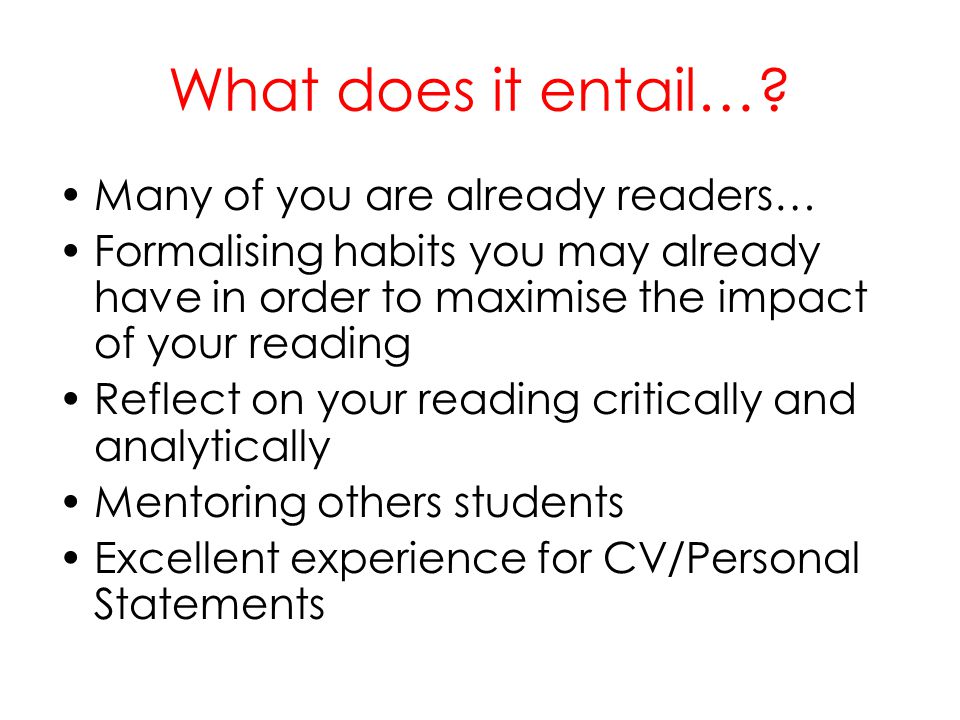 What does it entail…?

• Many of you are already readers…
• Formalising habits you may already have in order to maximise the impact of your reading
• Reflect on your reading critically and analytically
• Mentoring others students
• Excellent experience for CV/Personal Statements